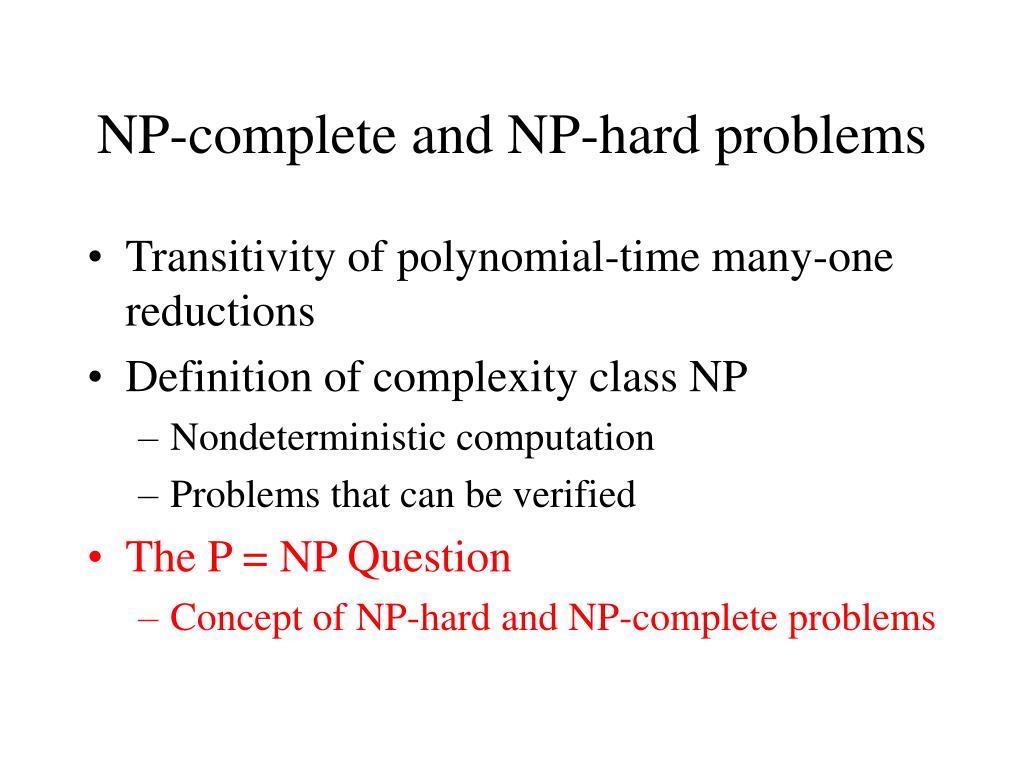 NP-complete and NP-hard problems

• Transitivity of polynomial-time many-one reductions
• Definition of complexity class NP
– Nondeterministic computation
– Problems that can be verified
• The P = NP Question
– Concept of NP-hard and NP-complete problems